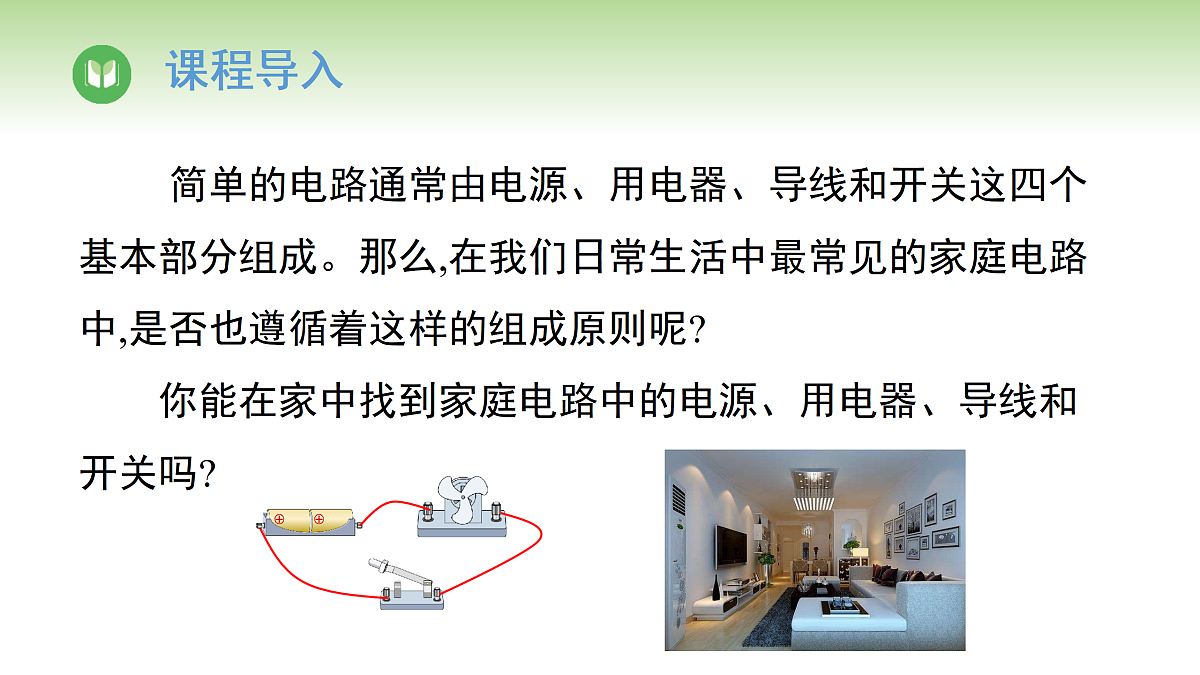 课程导入

简单的电路通常由电源、用电器、导线和开关这四个基本部分组成。那么,在我们日常生活中最常见的家庭电路中,是否也遵循着这样的组成原则呢?

你能在家中找到家庭电路中的电源、用电器、导线和开关吗?